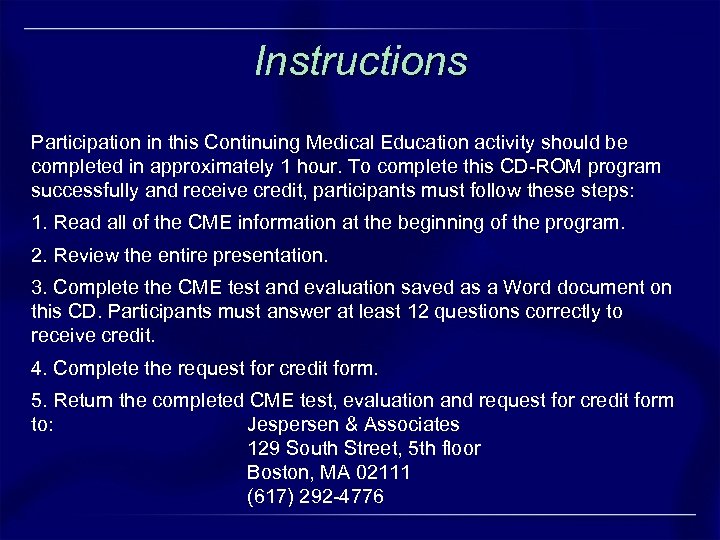 Instructions

Participation in this Continuing Medical Education activity should be completed in approximately 1 hour. To complete this CD-ROM program successfully and receive credit, participants must follow these steps:

1. Read all of the CME information at the beginning of the program.

2. Review the entire presentation.

3. Complete the CME test and evaluation saved as a Word document on this CD. Participants must answer at least 12 questions correctly to receive credit.

4. Complete the request for credit form.

5. Return the completed CME test, evaluation and request for credit form to: Jespersen & Associates
129 South Street, 5th floor
Boston, MA 02111
(617) 292-4776